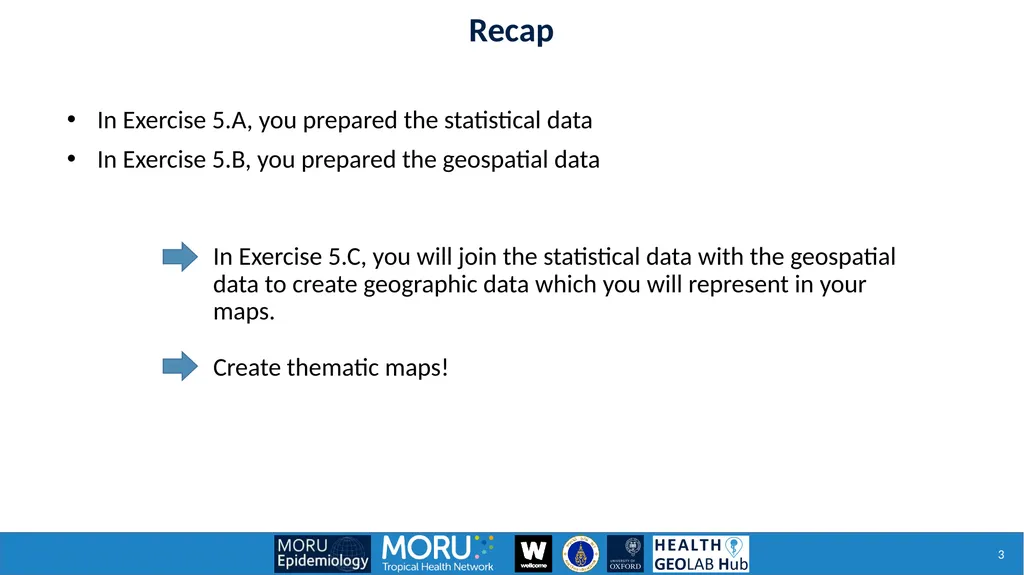 Recap

• In Exercise 5.A, you prepared the statistical data

• In Exercise 5.B, you prepared the geospatial data

In Exercise 5.C, you will join the statistical data with the geospatial data to create geographic data which you will represent in your maps.

Create thematic maps!

MORU Epidemiology

MORU Tropical Health Network

W wellcome

UNIVERSITY OF OXFORD

HEALTH GEOLAB Hub

3